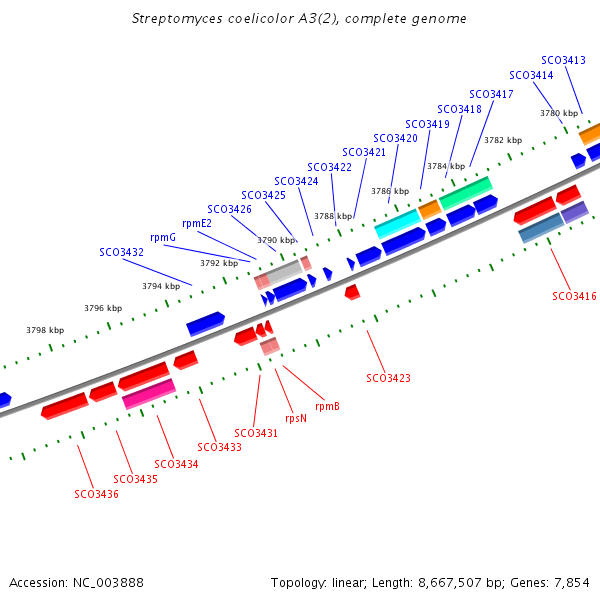 Streptomyces coelicolor A3(2), complete genome

SCO3413
SCO3414
SCO3417
SCO3418
SCO3419
SCO3420
SCO3421
SCO3422
SCO3424
SCO3425
SCO3426
rpmE2
rpmG
SCO3432

3780 kbp
3782 kbp
3784 kbp
3786 kbp
3788 kbp
3790 kbp
3792 kbp
3794 kbp
3796 kbp
3798 kbp

SCO3416
SCO3423
rpmB
rpsN
SCO3431
SCO3433
SCO3434
SCO3435
SCO3436

Accession: NC_003888

Topology: linear; Length: 8,667,507 bp; Genes: 7,854